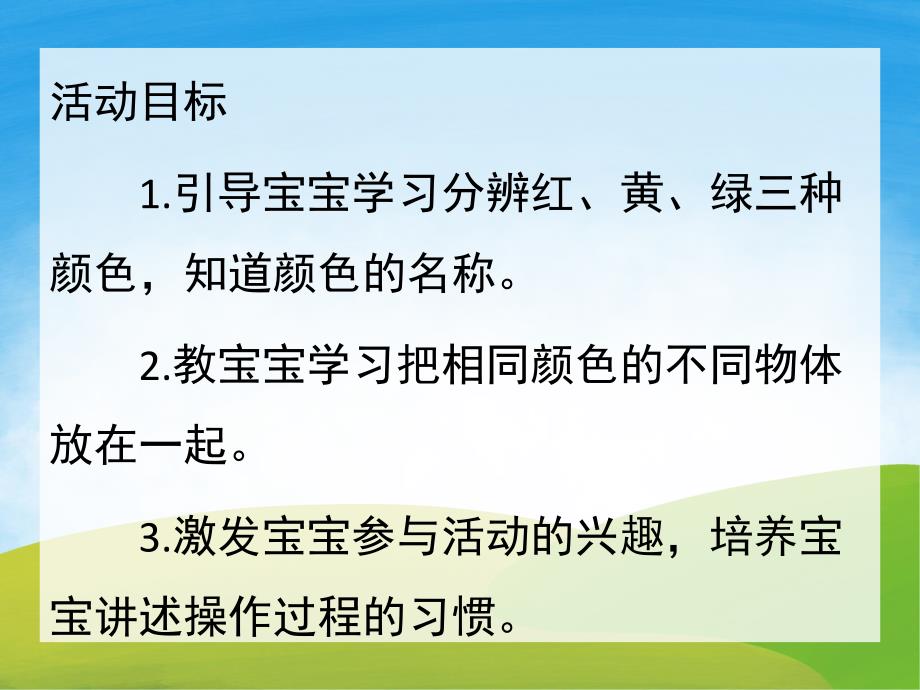 活动目标

1.引导宝宝学习分辨红、黄、绿三种颜色，知道颜色的名称。

2.教宝宝学习把相同颜色的不同物体放在一起。

3.激发宝宝参与活动的兴趣，培养宝宝讲述操作过程的习惯。